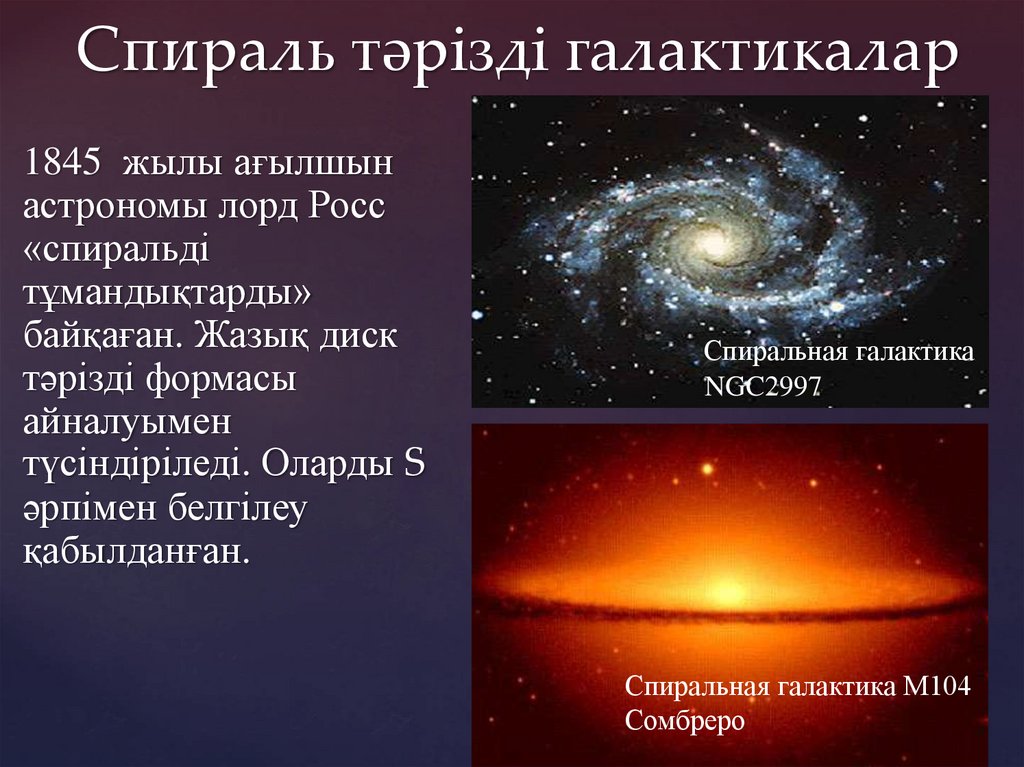 Спираль тәрізді галактикалар

1845 жылы ағылшын астрономы лорд Росс «спиральді тұмандықтарды» байқаған. Жазық диск тәрізді формасы айналуымен түсіндіріледі. Оларды S әрпімен белгілеу қабылданған.

Спиральная галактика NGC2997

Спиральная галактика M104 Сомбреро